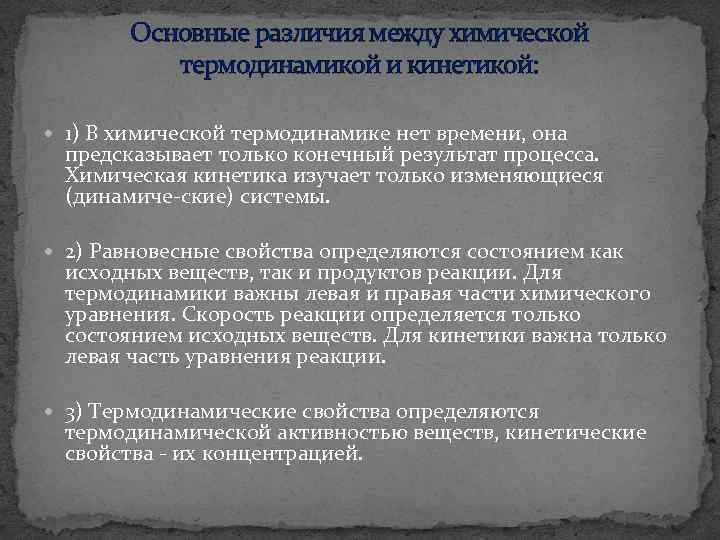 Основные различия между химической термодинамикой и кинетикой:

1) В химической термодинамике нет времени, она предсказывает только конечный результат процесса. Химическая кинетика изучает только изменяющиеся (динамиче-ские) системы.

2) Равновесные свойства определяются состоянием как исходных веществ, так и продуктов реакции. Для термодинамики важны левая и правая части химического уравнения. Скорость реакции определяется только состоянием исходных веществ. Для кинетики важна только левая часть уравнения реакции.

3) Термодинамические свойства определяются термодинамической активностью веществ, кинетические свойства - их концентрацией.